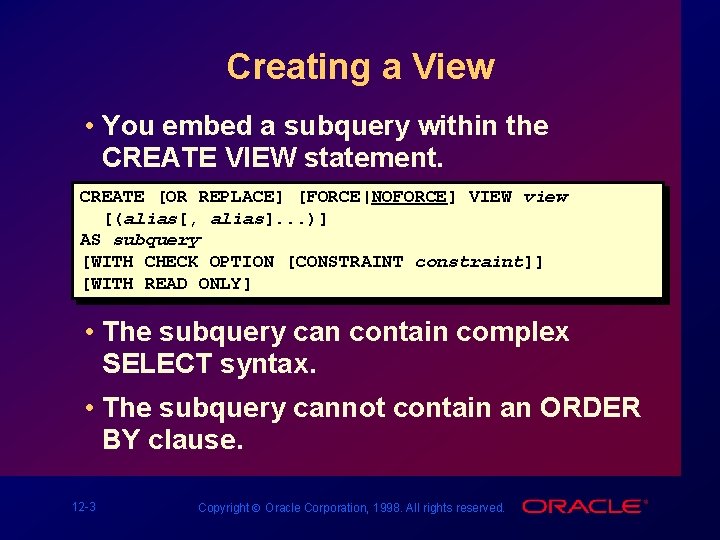 Creating a View

• You embed a subquery within the CREATE VIEW statement.

CREATE [OR REPLACE] [FORCE|NOFORCE] VIEW view
 [(alias[, alias]...)]
AS subquery
[WITH CHECK OPTION [CONSTRAINT constraint]]
[WITH READ ONLY]

• The subquery can contain complex SELECT syntax.

• The subquery cannot contain an ORDER BY clause.

12-3

Copyright © Oracle Corporation, 1998. All rights reserved.

ORACLE®